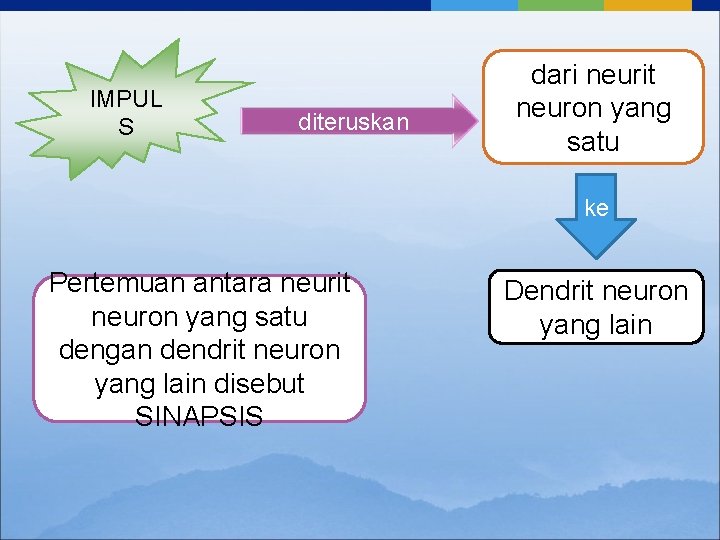 IMPUL
S

diteruskan

dari neurit neuron yang satu

ke

Dendrit neuron yang lain

Pertemuan antara neurit neuron yang satu dengan dendrit neuron yang lain disebut SINAPSIS